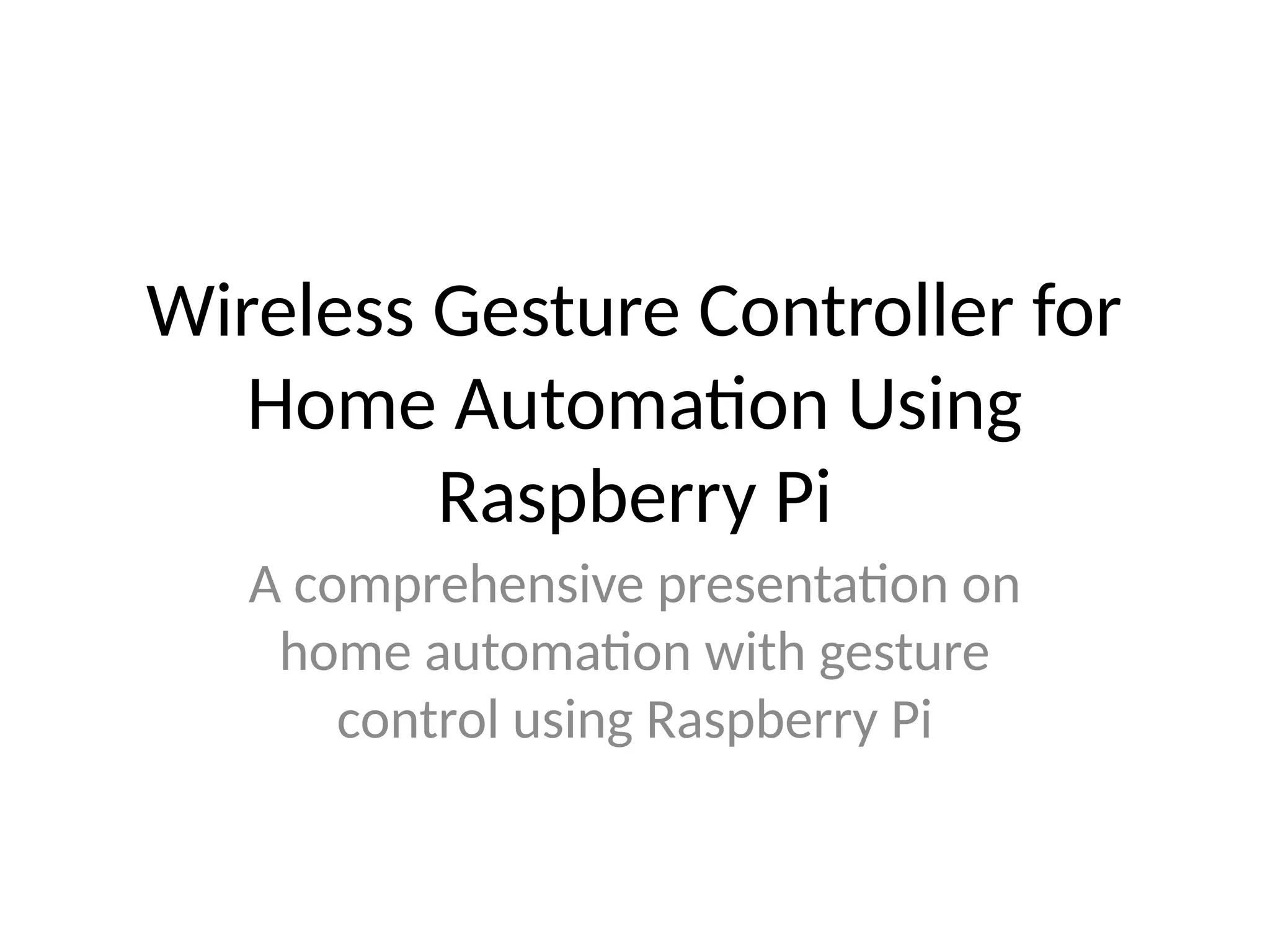 Wireless Gesture Controller for Home Automation Using Raspberry Pi

A comprehensive presentation on home automation with gesture control using Raspberry Pi